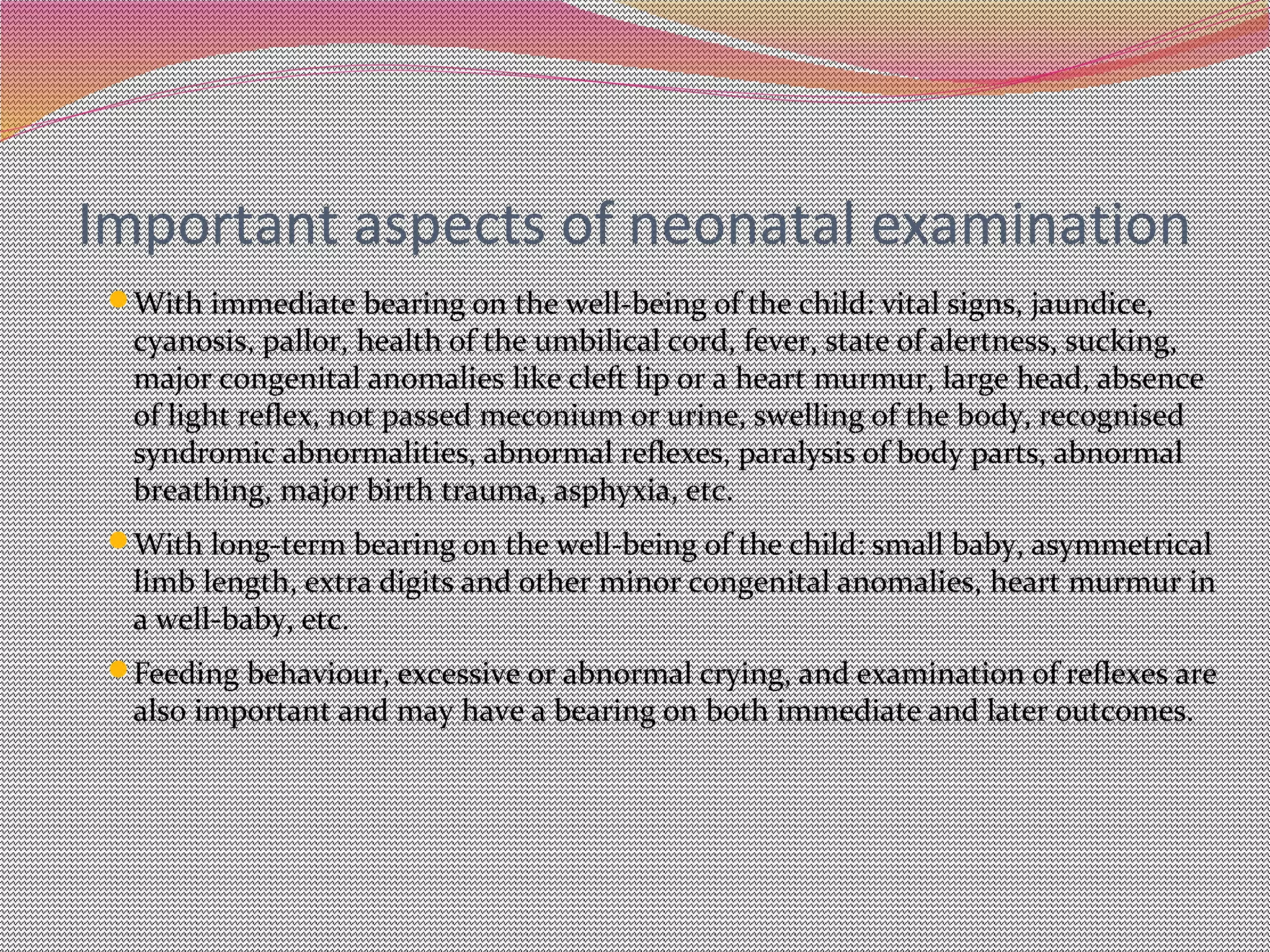 Important aspects of neonatal examination

With immediate bearing on the well-being of the child: vital signs, jaundice, cyanosis, pallor, health of the umbilical cord, fever, state of alertness, sucking, major congenital anomalies like cleft lip or a heart murmur, large head, absence of light reflex, not passed meconium or urine, swelling of the body, recognised syndromic abnormalities, abnormal reflexes, paralysis of body parts, abnormal breathing, major birth trauma, asphyxia, etc.

With long-term bearing on the well-being of the child: small baby, asymmetrical limb length, extra digits and other minor congenital anomalies, heart murmur in a well-baby, etc.

Feeding behaviour, excessive or abnormal crying, and examination of reflexes are also important and may have a bearing on both immediate and later outcomes.